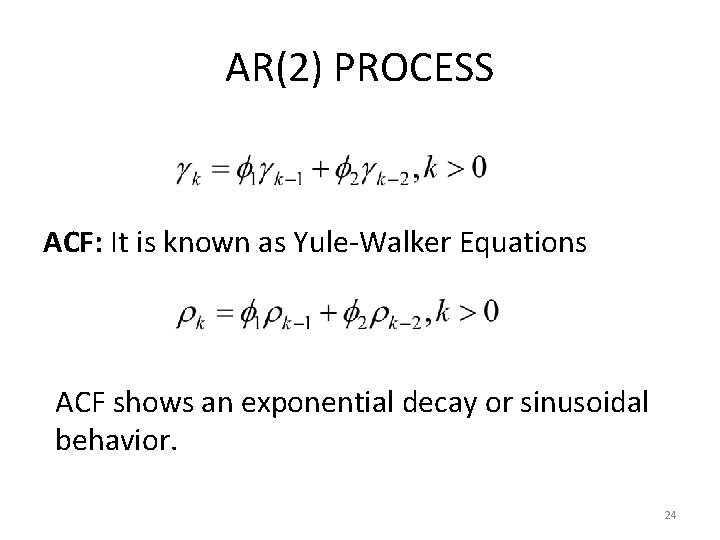 AR(2) PROCESS

$\gamma_k = \phi_1\gamma_{k-1} + \phi_2\gamma_{k-2}, k > 0$

ACF: It is known as Yule-Walker Equations

$\rho_k = \phi_1\rho_{k-1} + \phi_2\rho_{k-2}, k > 0$

ACF shows an exponential decay or sinusoidal behavior.

24